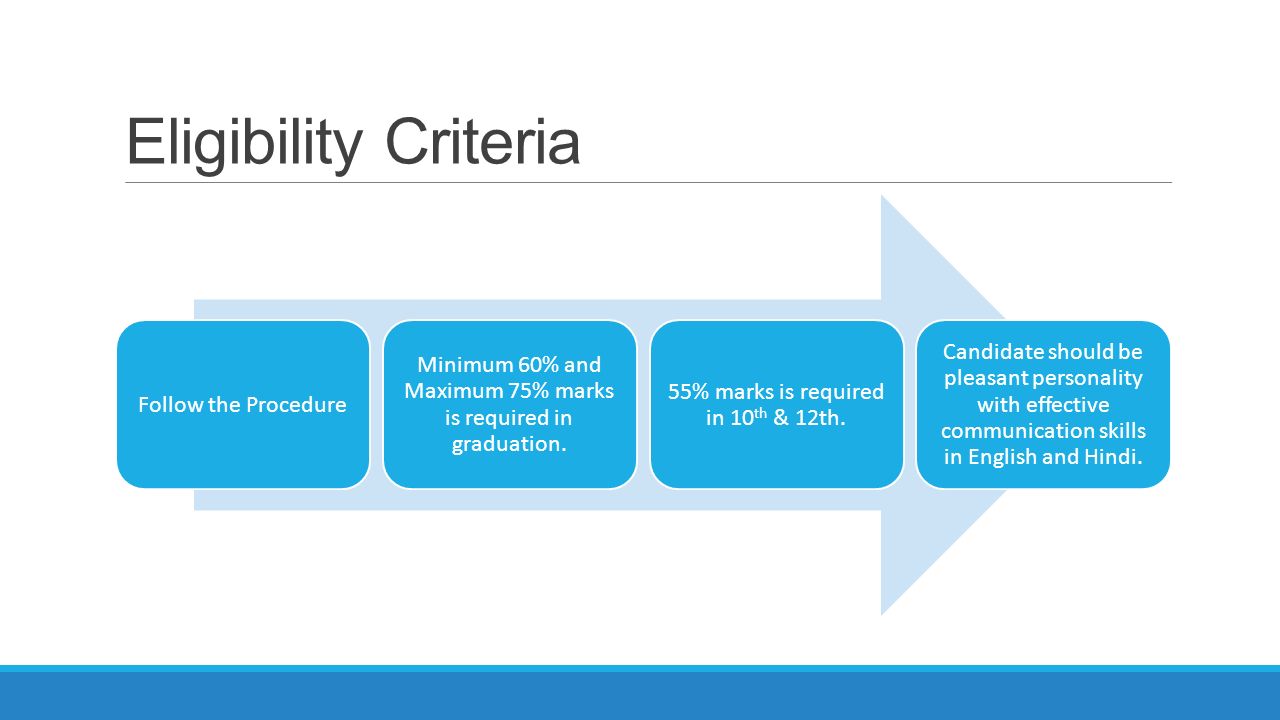 Eligibility Criteria

Follow the Procedure

Minimum 60% and Maximum 75% marks is required in graduation.

55% marks is required in 10$^{th}$ & 12th.

Candidate should be pleasant personality with effective communication skills in English and Hindi.